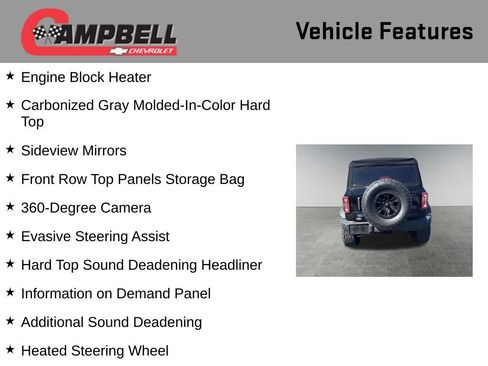 CAMPBELL
CHEVROLET

Vehicle Features

★ Engine Block Heater

★ Carbonized Gray Molded-In-Color Hard Top

★ Sideview Mirrors

★ Front Row Top Panels Storage Bag

★ 360-Degree Camera

★ Evasive Steering Assist

★ Hard Top Sound Deadening Headliner

★ Information on Demand Panel

★ Additional Sound Deadening

★ Heated Steering Wheel